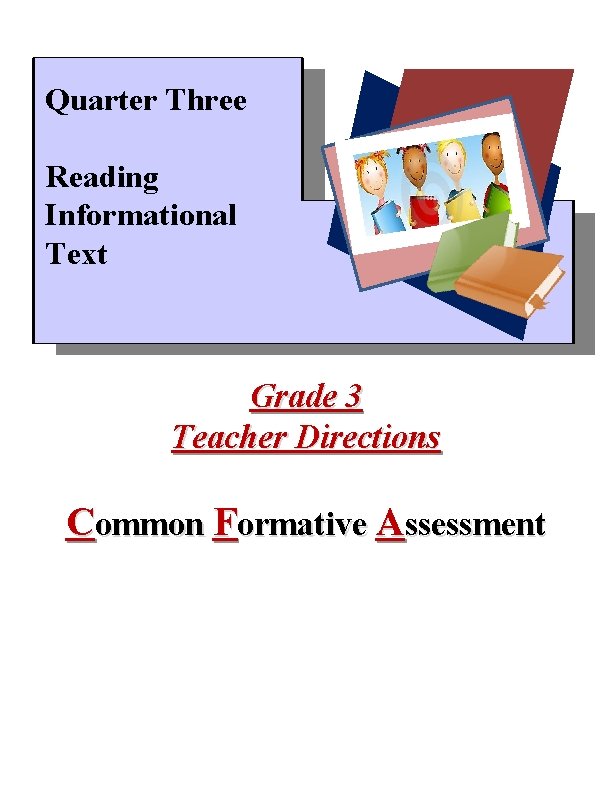 Quarter Three

Reading Informational Text

Grade 3
Teacher Directions

Common Formative Assessment